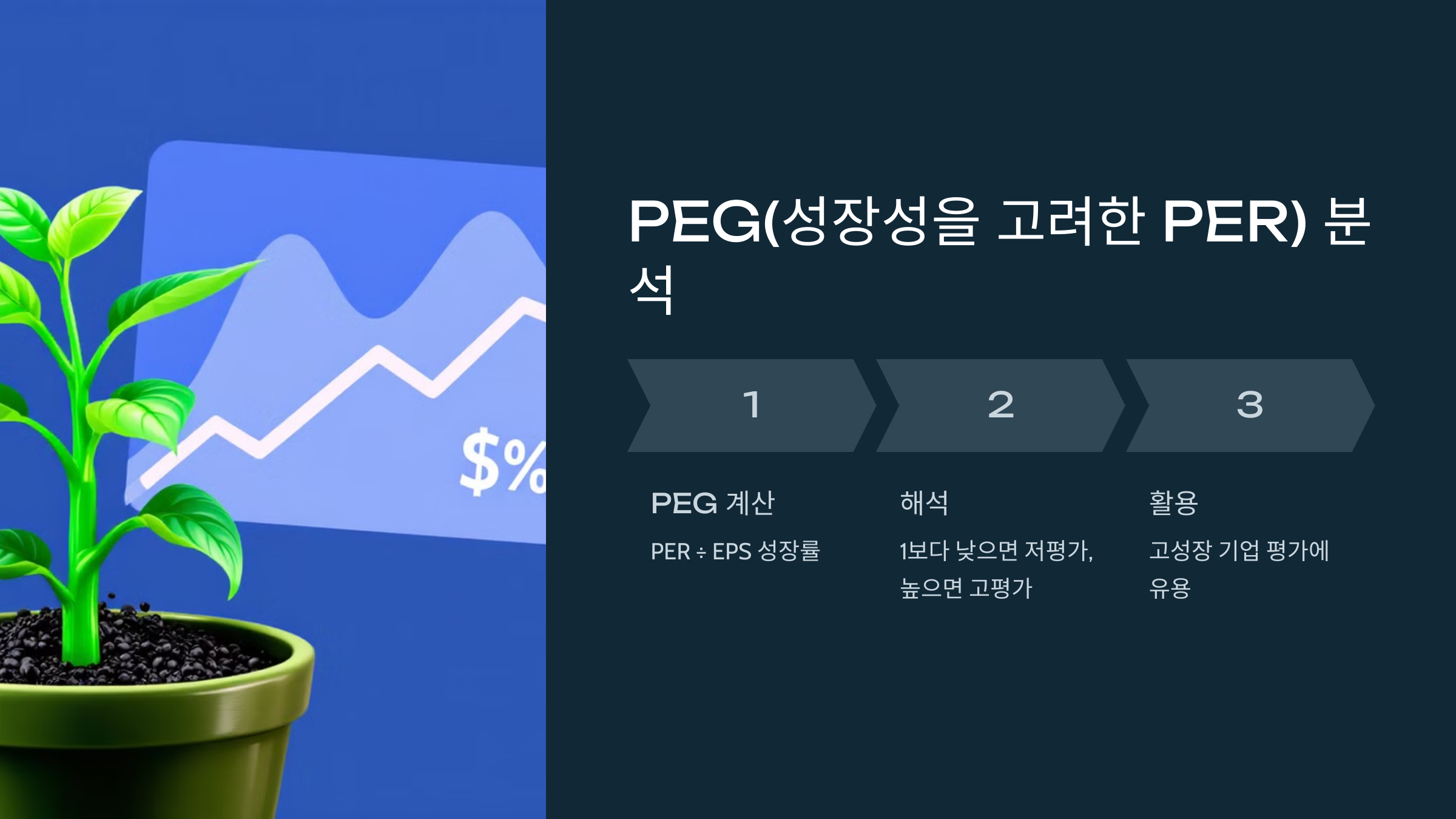 $%

PEG(성장성을 고려한 PER) 분석

1

2

3

PEG 계산

PER ÷ EPS 성장률

해석

1보다 낮으면 저평가, 높으면 고평가

활용

고성장 기업 평가에 유용